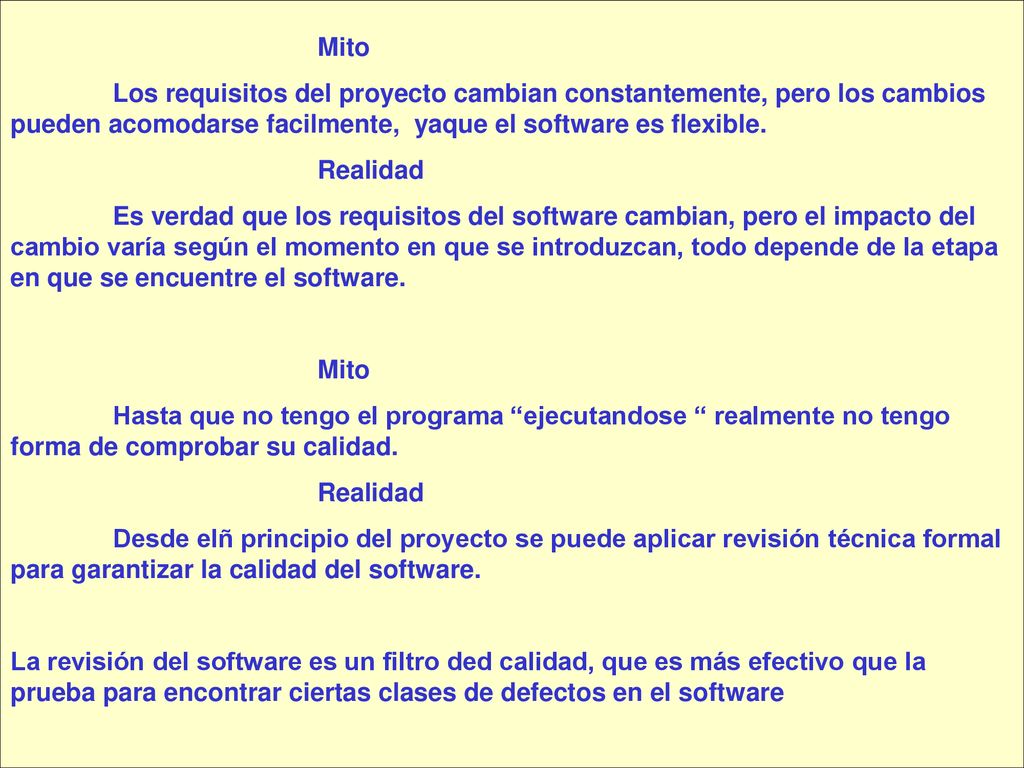 Mito

Los requisitos del proyecto cambian constantemente, pero los cambios pueden acomodarse facilmente, yaque el software es flexible.

Realidad

Es verdad que los requisitos del software cambian, pero el impacto del cambio varía según el momento en que se introduzcan, todo depende de la etapa en que se encuentre el software.

Mito

Hasta que no tengo el programa “ejecutandose “ realmente no tengo forma de comprobar su calidad.

Realidad

Desde elñ principio del proyecto se puede aplicar revisión técnica formal para garantizar la calidad del software.

La revisión del software es un filtro ded calidad, que es más efectivo que la prueba para encontrar ciertas clases de defectos en el software